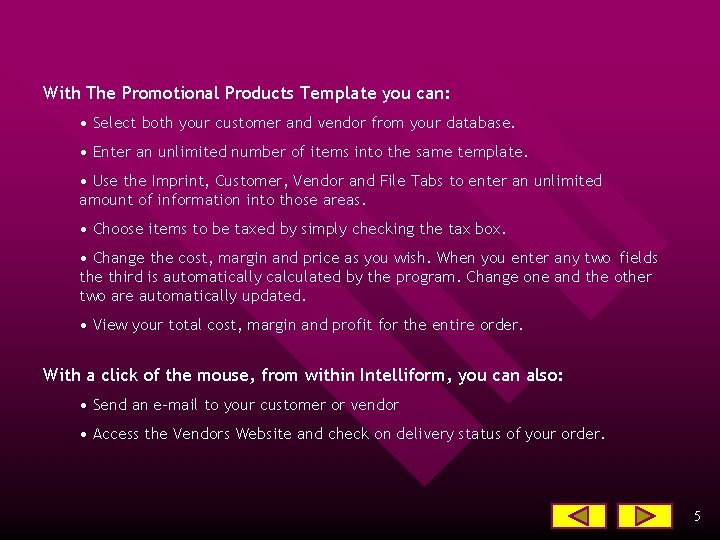 With The Promotional Products Template you can:

• Select both your customer and vendor from your database.

• Enter an unlimited number of items into the same template.

• Use the Imprint, Customer, Vendor and File Tabs to enter an unlimited amount of information into those areas.

• Choose items to be taxed by simply checking the tax box.

• Change the cost, margin and price as you wish. When you enter any two fields the third is automatically calculated by the program. Change one and the other two are automatically updated.

• View your total cost, margin and profit for the entire order.

With a click of the mouse, from within Intelliform, you can also:

• Send an e-mail to your customer or vendor

• Access the Vendors Website and check on delivery status of your order.

5